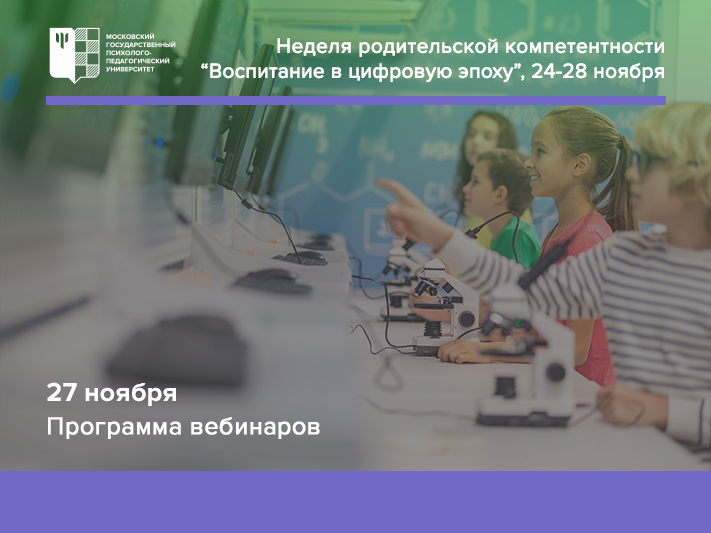 МОСКОВСКИЙ ГОСУДАРСТВЕННЫЙ ПСИХОЛОГО-ПЕДАГОГИЧЕСКИЙ УНИВЕРСИТЕТ

Неделя родительской компетентности “Воспитание в цифровую эпоху”, 24-28 ноября

27 ноября
Программа вебинаров